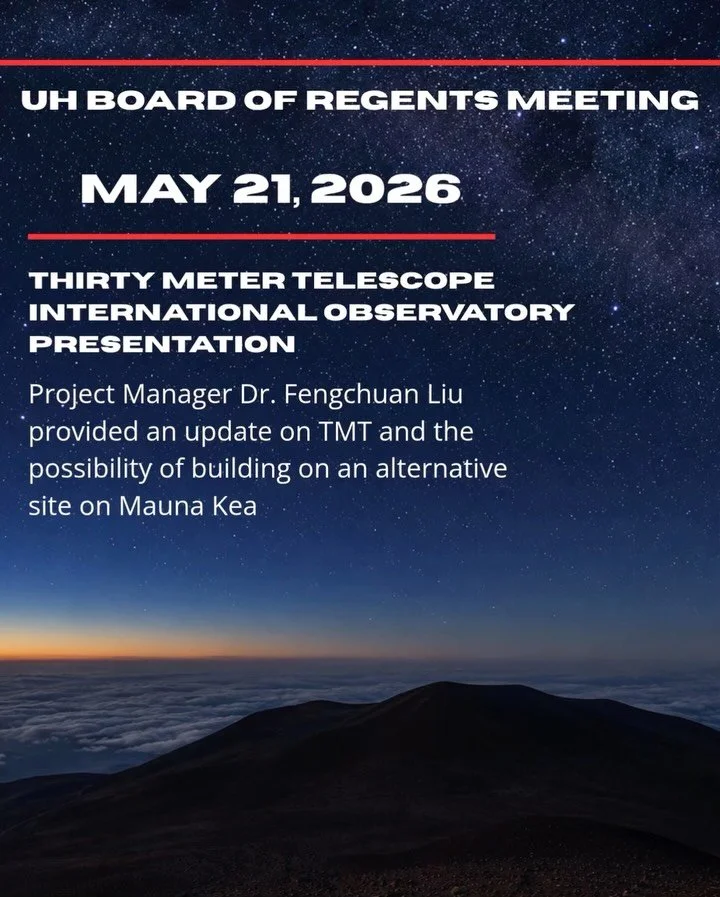 UH BOARD OF REGENTS MEETING

MAY 21, 2026

THIRTY METER TELESCOPE INTERNATIONAL OBSERVATORY PRESENTATION

Project Manager Dr. Fengchuan Liu provided an update on TMT and the possibility of building on an alternative site on Mauna Kea